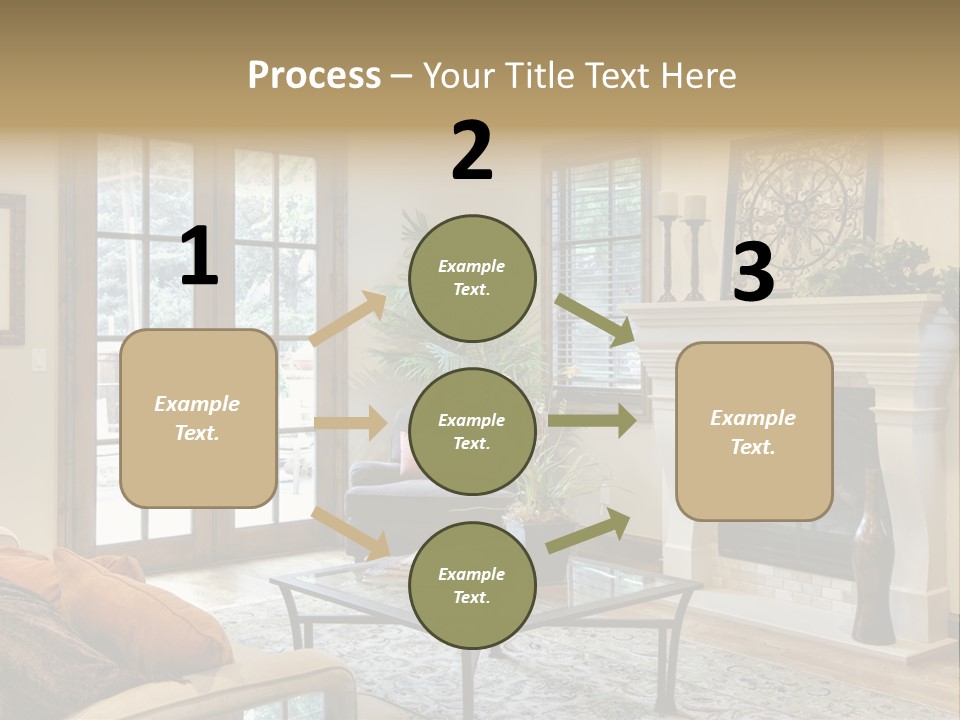 Process – Your Title Text Here

1

Example Text.

2

Example Text.

Example Text.

Example Text.

3

Example Text.